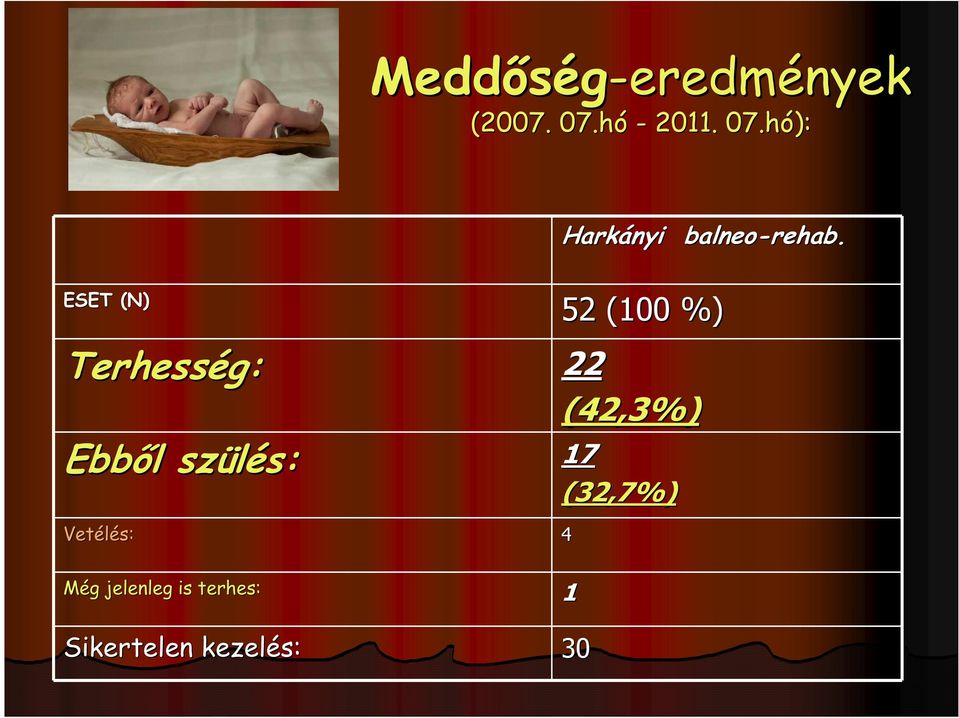 Meddőség-eredmények
(2007. 07.hó - 2011. 07.hó):

| | Harkányi balneo-rehab. |
|---|---|
| ESET (N) | 52 (100 %) |
| Terhesség: | 22 (42,3%) |
| Ebből szülés: | 17 (32,7%) |
| Vetélés: | 4 |
| Még jelenleg is terhes: | 1 |
| Sikertelen kezelés: | 30 |